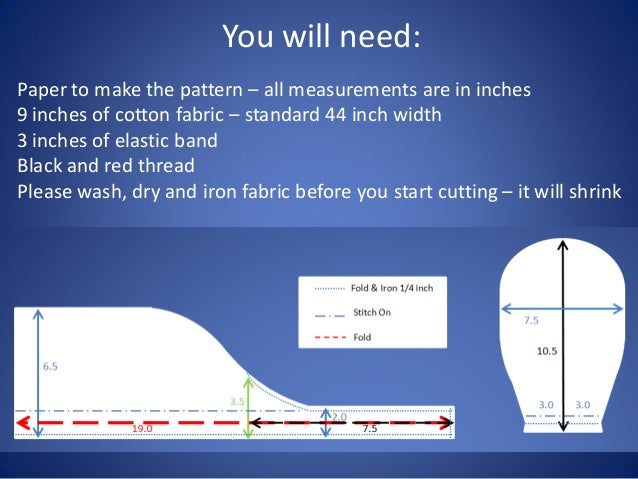 You will need:

Paper to make the pattern – all measurements are in inches
9 inches of cotton fabric – standard 44 inch width
3 inches of elastic band
Black and red thread
Please wash, dry and iron fabric before you start cutting – it will shrink

Fold & Iron 1/4 inch
Stitch On
Fold

6.5
3.5
2.0
19.0
7.5

7.5
10.5
3.0
3.0